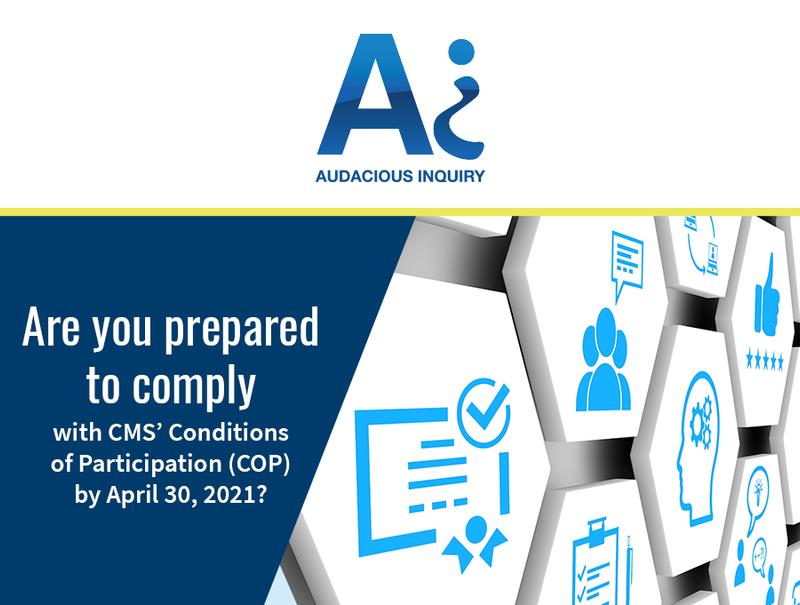 Ai
AUDACIOUS INQUIRY

Are you prepared to comply
with CMS' Conditions of Participation (COP) by April 30, 2021?